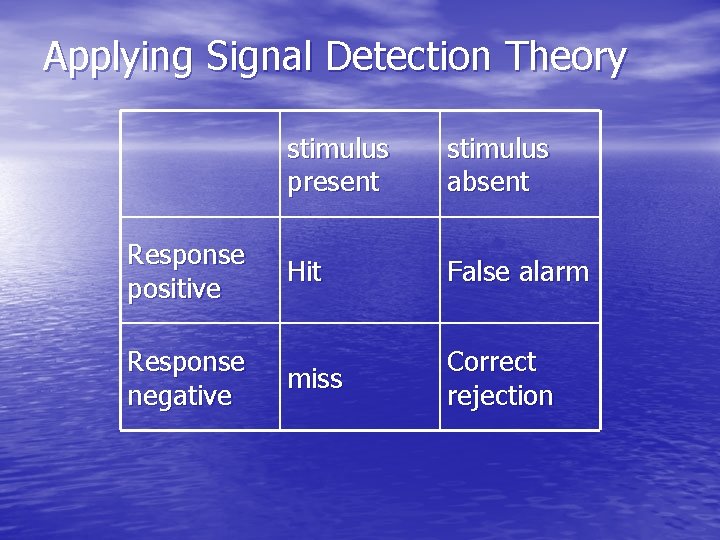 Applying Signal Detection Theory

| | stimulus present | stimulus absent |
|---|---|---|
| Response positive | Hit | False alarm |
| Response negative | miss | Correct rejection |